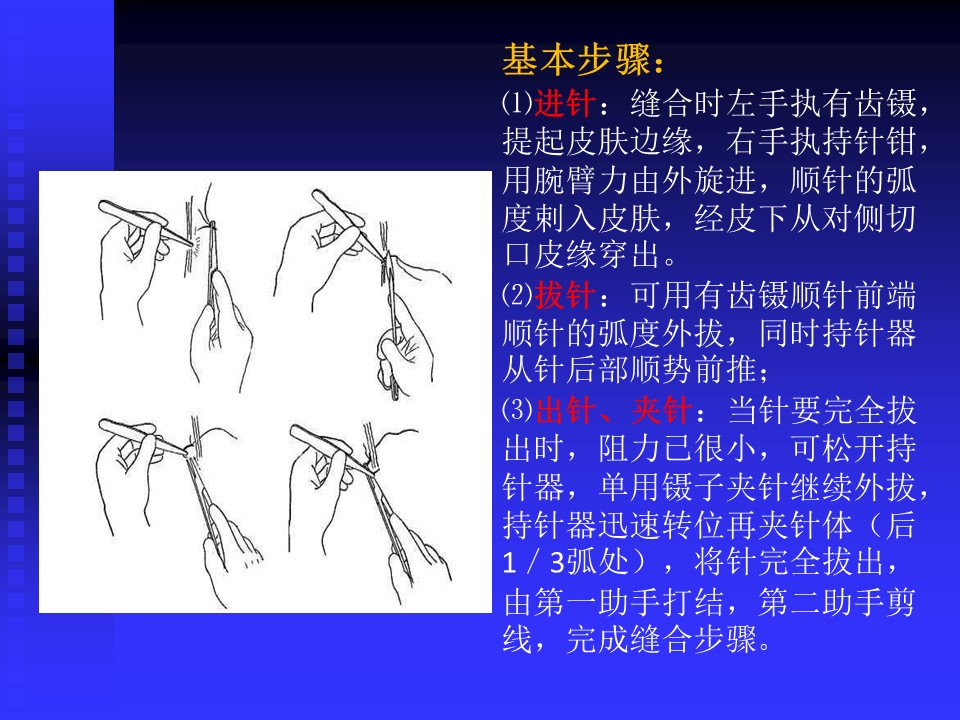 基本步骤：

⑴进针：缝合时左手执有齿镊，提起皮肤边缘，右手执持针钳，用腕臂力由外旋进，顺针的弧度刺入皮肤，经皮下从对侧切口皮缘穿出。

⑵拔针：可用有齿镊顺针前端顺针的弧度外拔，同时持针器从针后部顺势前推；

⑶出针、夹针：当针要完全拔出时，阻力已很小，可松开持针器，单用镊子夹针继续外拔，持针器迅速转位再夹针体（后1／3弧处），将针完全拔出，由第一助手打结，第二助手剪线，完成缝合步骤。